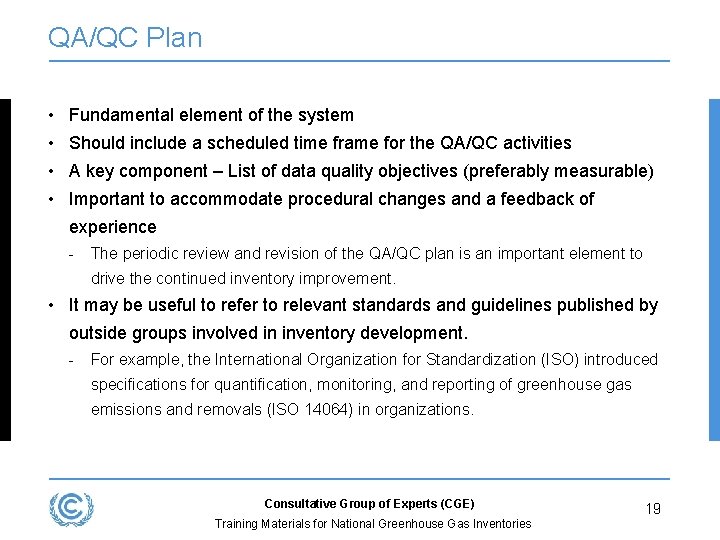 QA/QC Plan

• Fundamental element of the system
• Should include a scheduled time frame for the QA/QC activities
• A key component – List of data quality objectives (preferably measurable)
• Important to accommodate procedural changes and a feedback of experience
- The periodic review and revision of the QA/QC plan is an important element to drive the continued inventory improvement.
• It may be useful to refer to relevant standards and guidelines published by outside groups involved in inventory development.
- For example, the International Organization for Standardization (ISO) introduced specifications for quantification, monitoring, and reporting of greenhouse gas emissions and removals (ISO 14064) in organizations.

Consultative Group of Experts (CGE)
Training Materials for National Greenhouse Gas Inventories

19